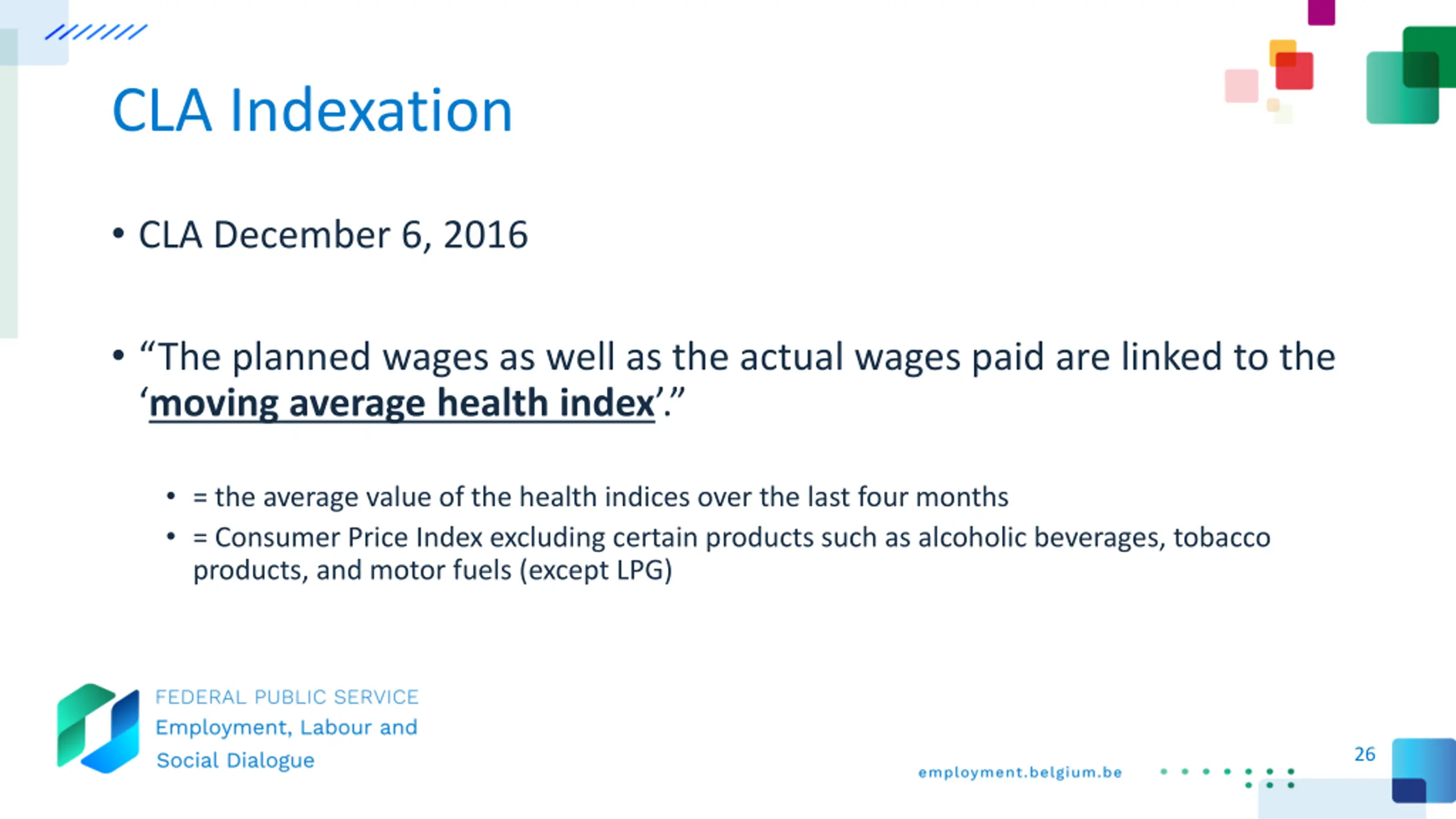 CLA Indexation

• CLA December 6, 2016

• “The planned wages as well as the actual wages paid are linked to the ‘moving average health index’.”

• = the average value of the health indices over the last four months
• = Consumer Price Index excluding certain products such as alcoholic beverages, tobacco products, and motor fuels (except LPG)

FEDERAL PUBLIC SERVICE
Employment, Labour and Social Dialogue

employment.belgium.be

26